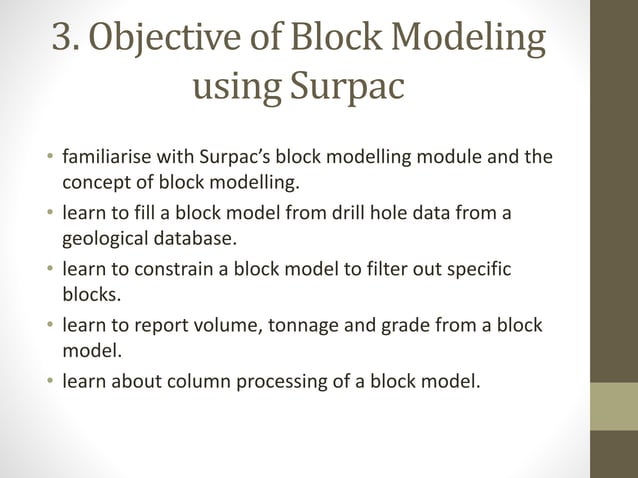 3. Objective of Block Modeling using Surpac

• familiarise with Surpac's block modelling module and the concept of block modelling.
• learn to fill a block model from drill hole data from a geological database.
• learn to constrain a block model to filter out specific blocks.
• learn to report volume, tonnage and grade from a block model.
• learn about column processing of a block model.